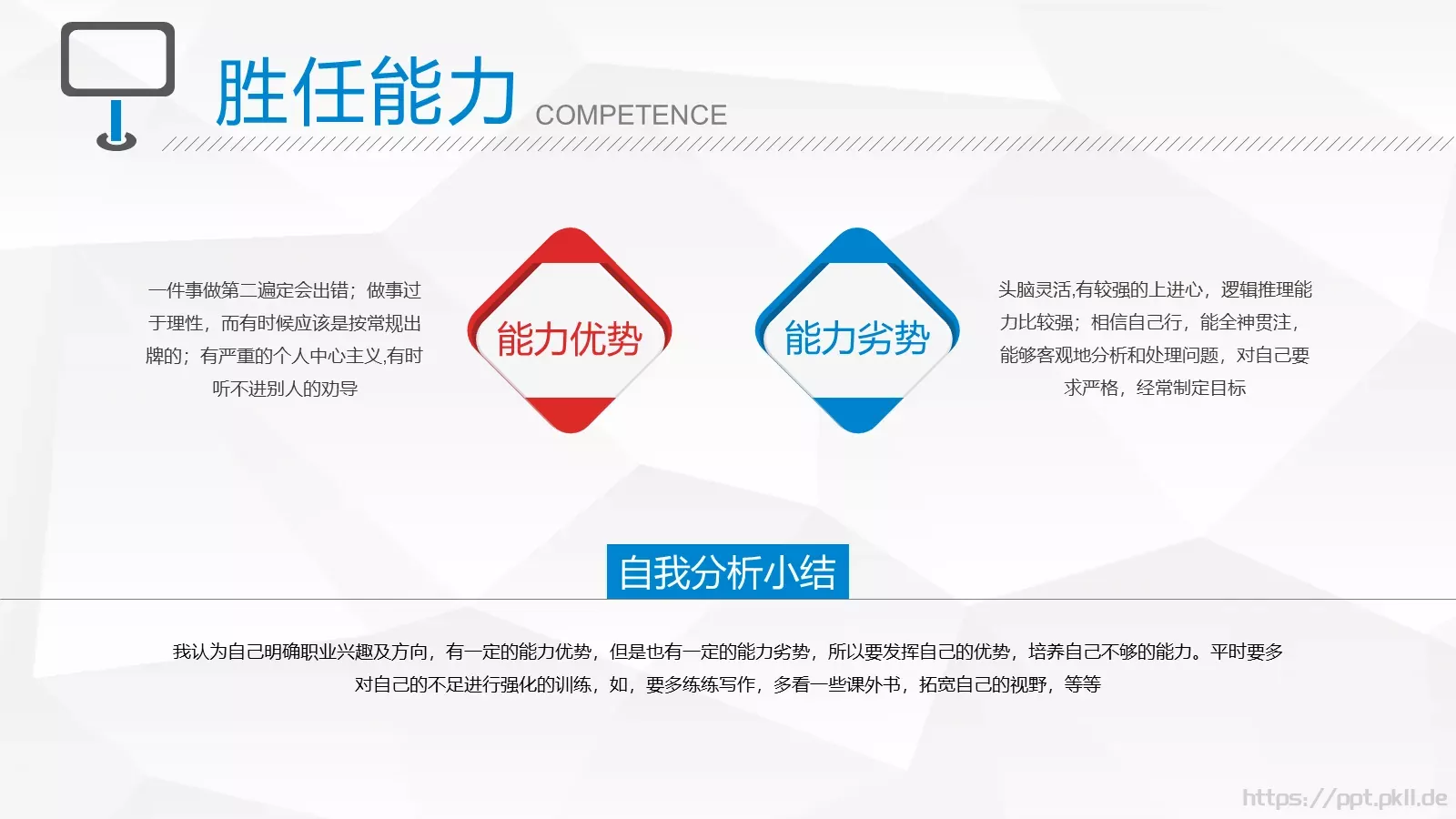 胜任能力 COMPETENCE

一件事做第二遍定会出错；做事过于理性，而有时候应该是按常规出牌的；有严重的个人中心主义,有时听不进别人的劝导

能力优势

能力劣势

头脑灵活,有较强的上进心，逻辑推理能力比较强；相信自己行，能全神贯注，能够客观地分析和处理问题，对自己要求严格，经常制定目标

自我分析小结

我认为自己明确职业兴趣及方向，有一定的能力优势，但是也有一定的能力劣势，所以要发挥自己的优势，培养自己不够的能力。平时要多对自己的不足进行强化的训练，如，要多练练写作，多看一些课外书，拓宽自己的视野，等等

https://ppt.pkll.de